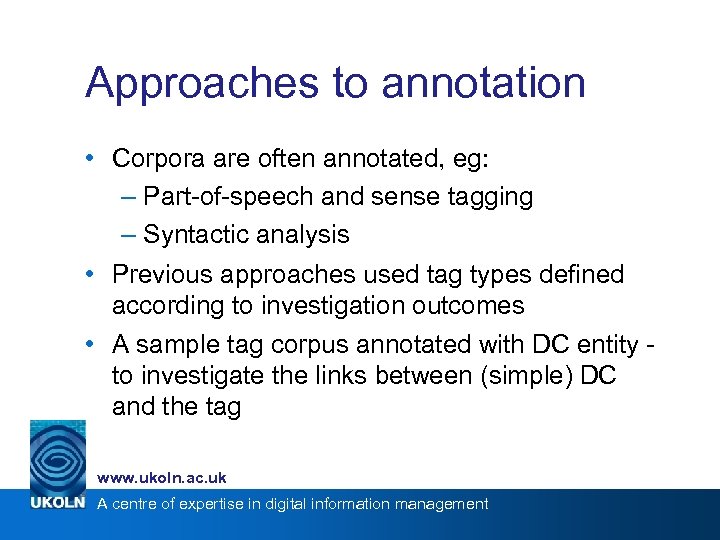 Approaches to annotation

• Corpora are often annotated, eg:
  – Part-of-speech and sense tagging
  – Syntactic analysis
• Previous approaches used tag types defined according to investigation outcomes
• A sample tag corpus annotated with DC entity - to investigate the links between (simple) DC and the tag

www.ukoln.ac.uk

UKOLN A centre of expertise in digital information management